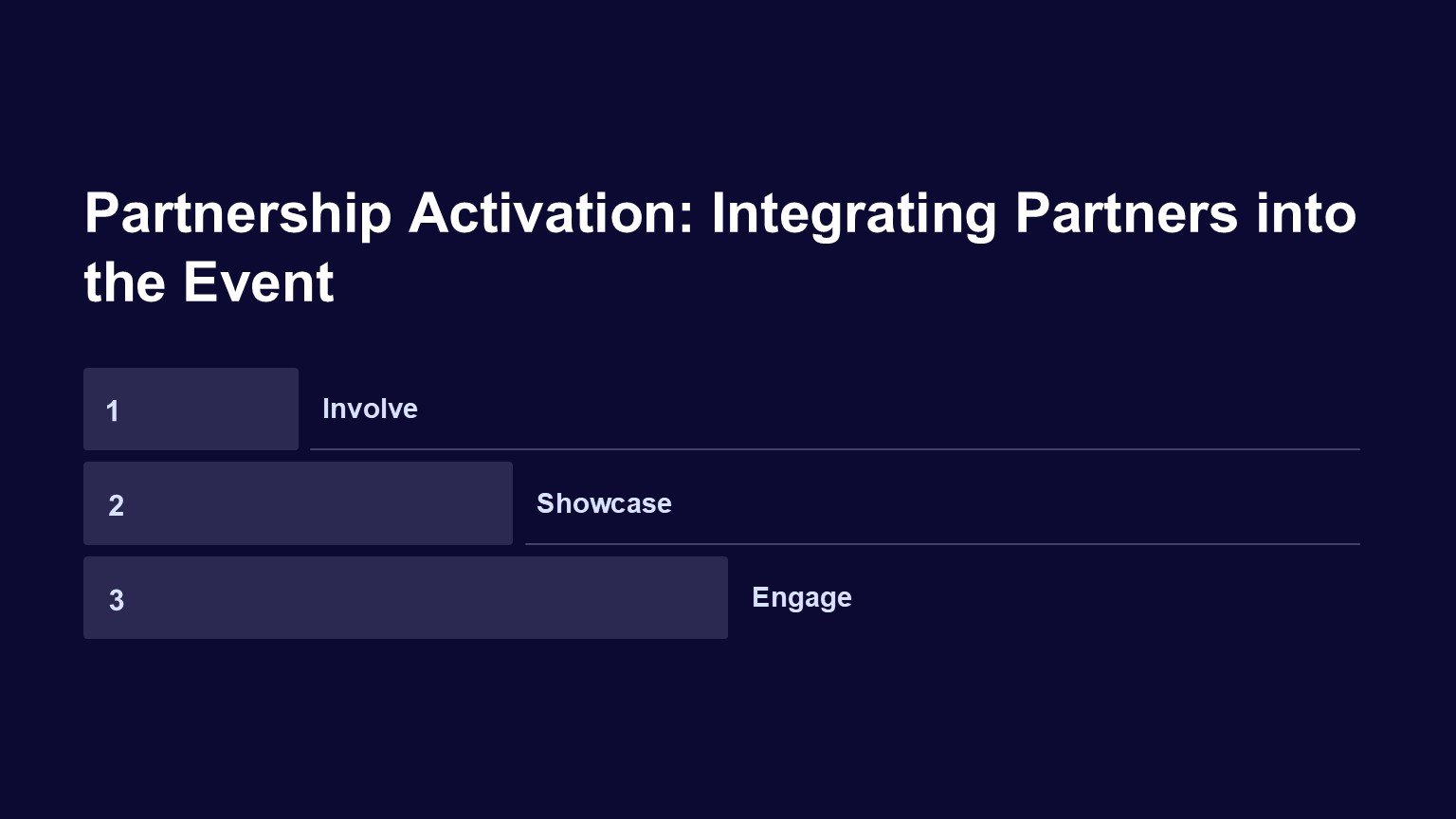 Partnership Activation: Integrating Partners into the Event

1 Involve

2 Showcase

3 Engage